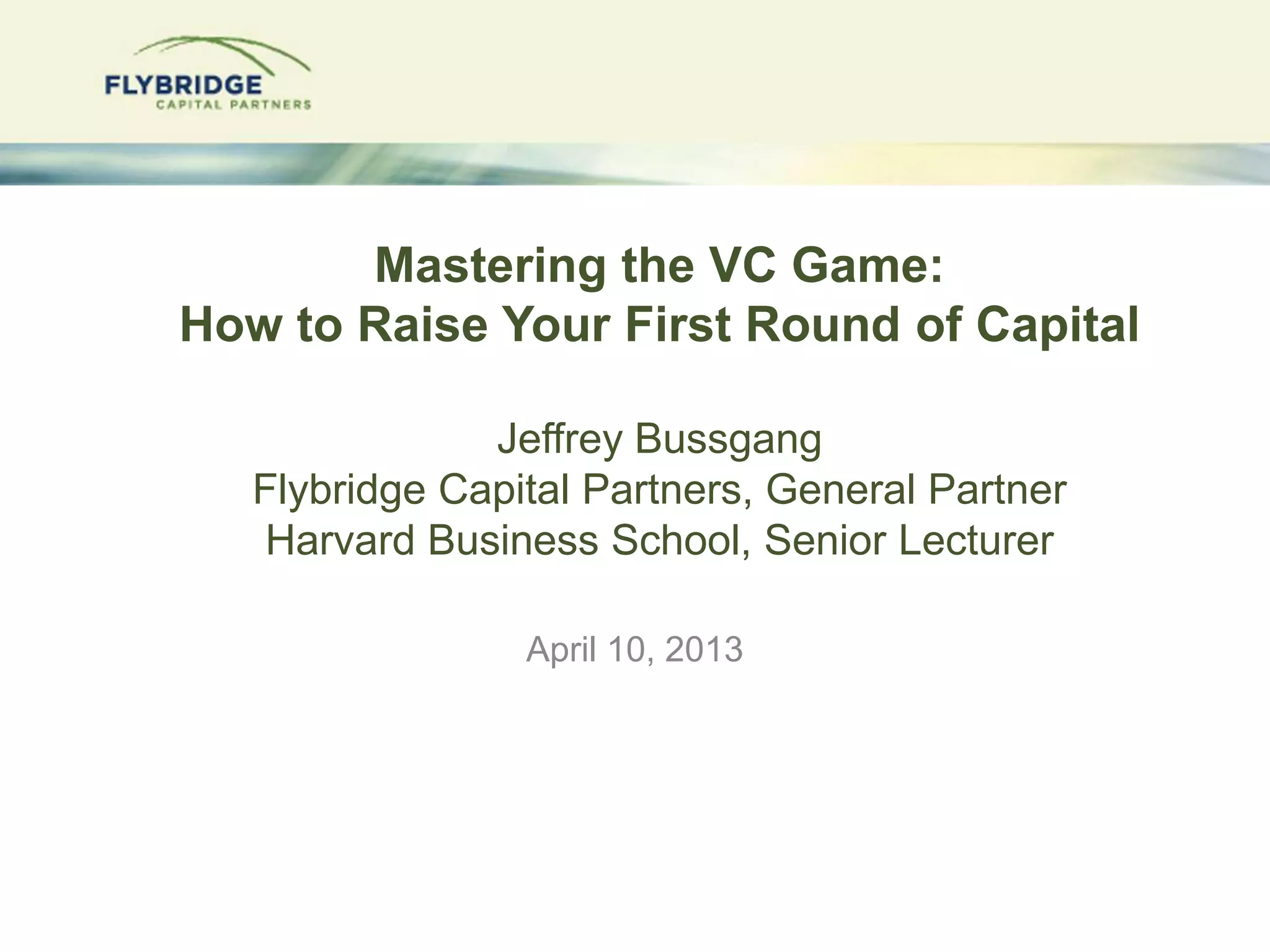 FLYBRIDGE
CAPITAL PARTNERS

Mastering the VC Game:
How to Raise Your First Round of Capital

Jeffrey Bussgang
Flybridge Capital Partners, General Partner
Harvard Business School, Senior Lecturer

April 10, 2013